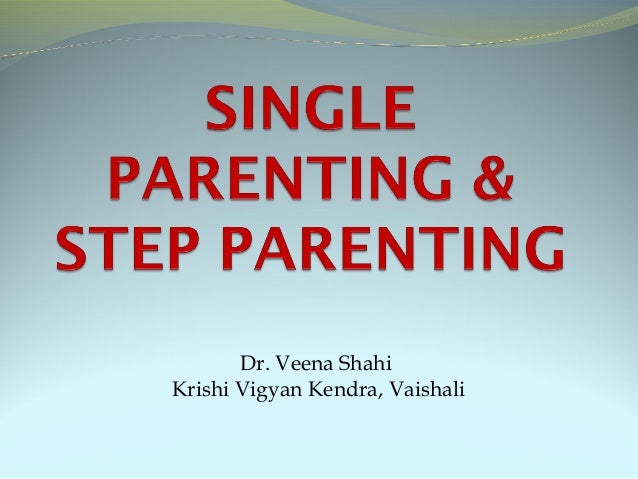 SINGLE PARENTING & STEP PARENTING

Dr. Veena Shahi
Krishi Vigyan Kendra, Vaishali